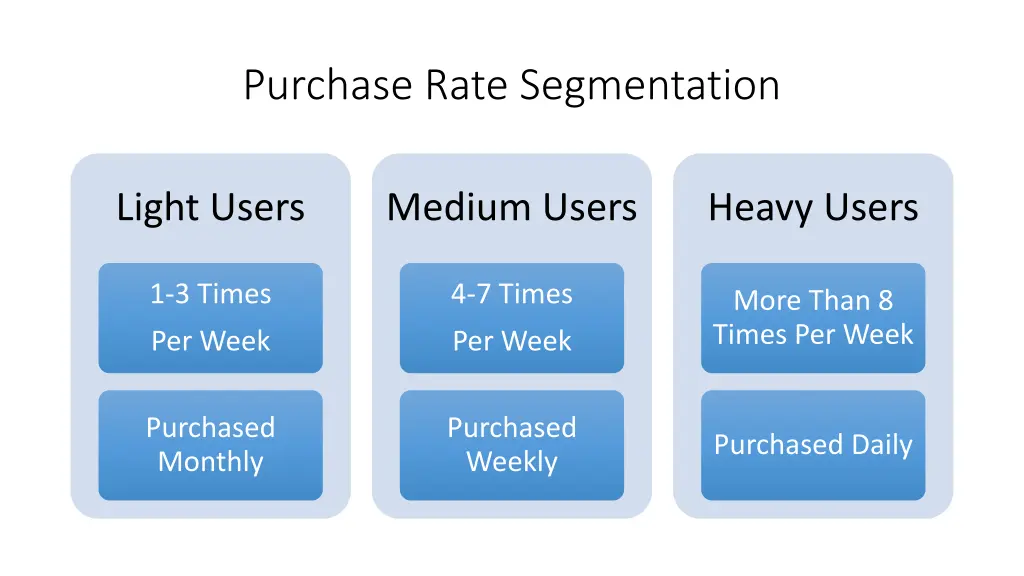 Purchase Rate Segmentation

Light Users

1-3 Times
Per Week

Purchased Monthly

Medium Users

4-7 Times
Per Week

Purchased Weekly

Heavy Users

More Than 8 Times Per Week

Purchased Daily